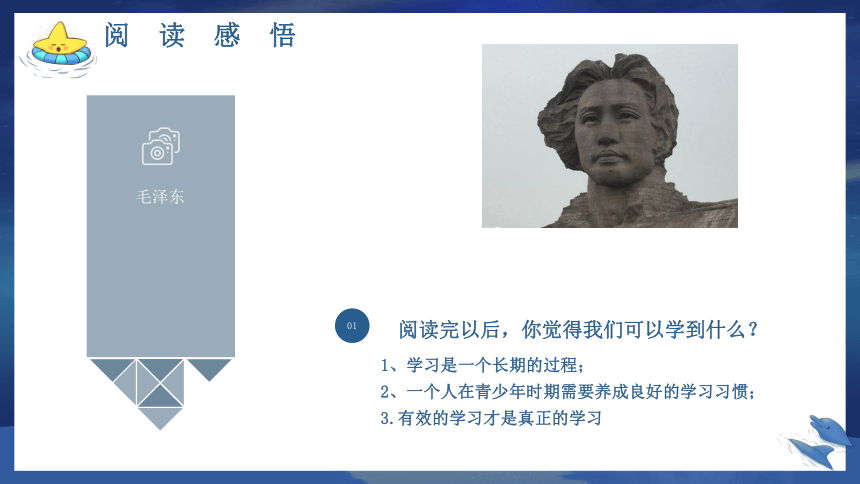 阅 读 感 悟

毛泽东

01 阅读完以后，你觉得我们可以学到什么？

1、学习是一个长期的过程；

2、一个人在青少年时期需要养成良好的学习习惯；

3.有效的学习才是真正的学习